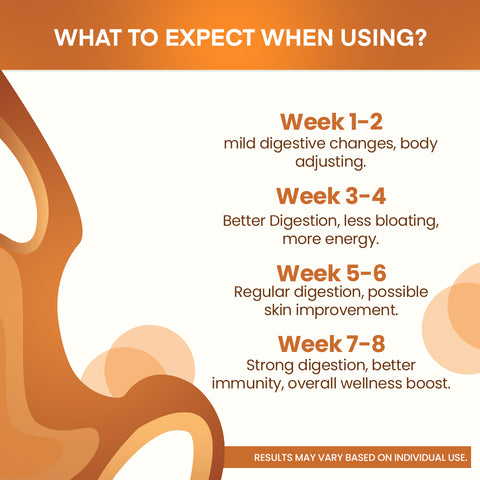 WHAT TO EXPECT WHEN USING?

Week 1-2
mild digestive changes, body adjusting.

Week 3-4
Better Digestion, less bloating, more energy.

Week 5-6
Regular digestion, possible skin improvement.

Week 7-8
Strong digestion, better immunity, overall wellness boost.

RESULTS MAY VARY BASED ON INDIVIDUAL USE.